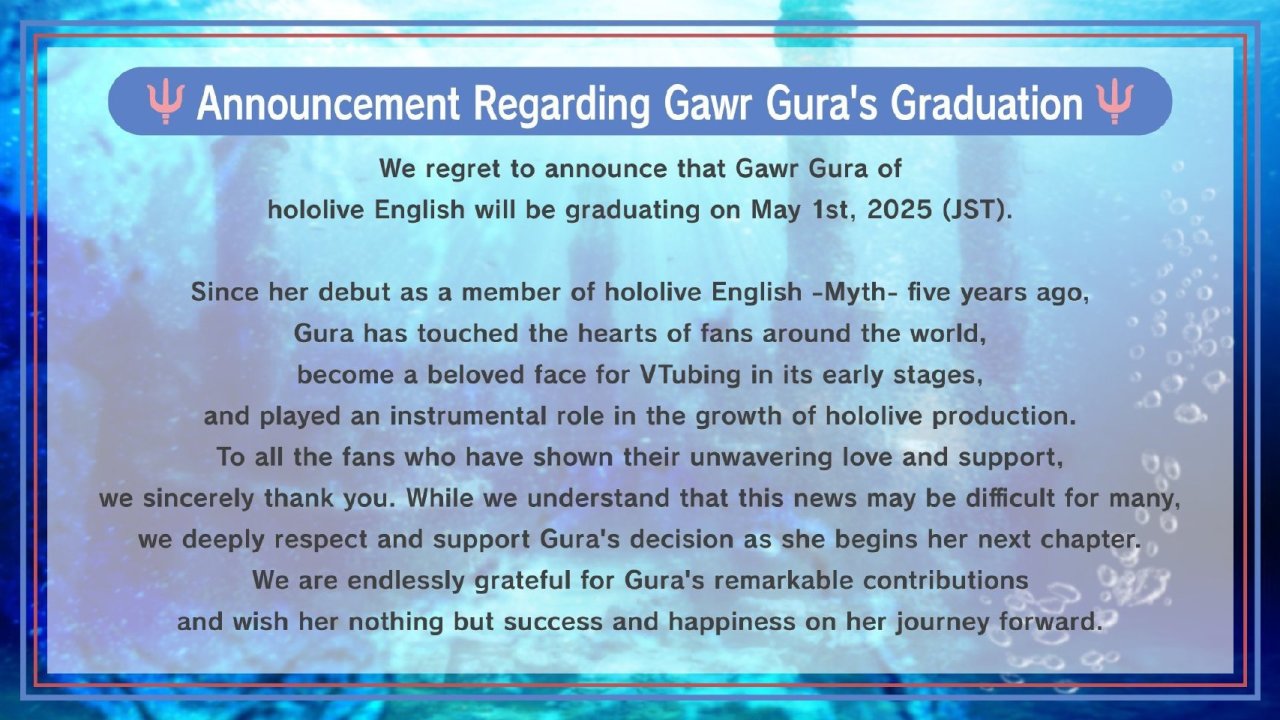 Announcement Regarding Gawr Gura's Graduation

We regret to announce that Gawr Gura of hololive English will be graduating on May 1st, 2025 (JST).

Since her debut as a member of hololive English -Myth- five years ago, Gura has touched the hearts of fans around the world, become a beloved face for VTubing in its early stages, and played an instrumental role in the growth of hololive production. To all the fans who have shown their unwavering love and support, we sincerely thank you. While we understand that this news may be difficult for many, we deeply respect and support Gura's decision as she begins her next chapter. We are endlessly grateful for Gura's remarkable contributions and wish her nothing but success and happiness on her journey forward.